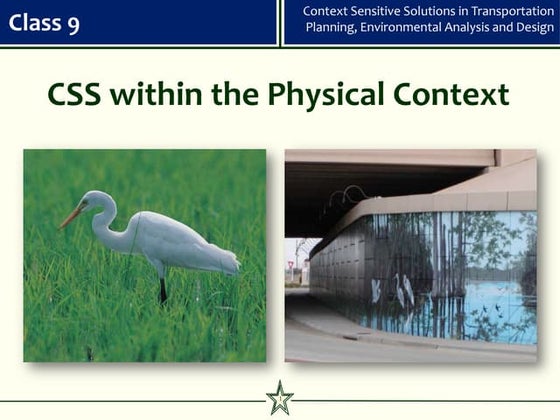 Class 9

Context Sensitive Solutions in Transportation Planning, Environmental Analysis and Design

CSS within the Physical Context

1